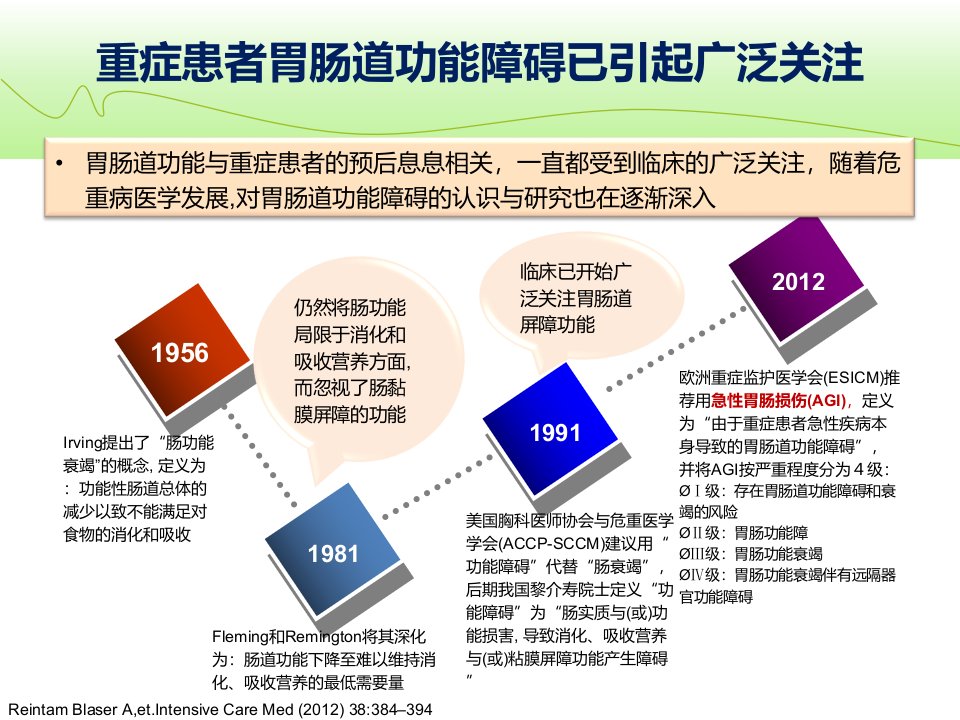 重症患者胃肠道功能障碍已引起广泛关注

• 胃肠道功能与重症患者的预后息息相关，一直都受到临床的广泛关注，随着危重病医学发展,对胃肠道功能障碍的认识与研究也在逐渐深入

1956

Irving提出了“肠功能衰竭”的概念, 定义为：功能性肠道总体的减少以致不能满足对食物的消化和吸收

仍然将肠功能局限于消化和吸收营养方面,而忽视了肠黏膜屏障的功能

1981

Fleming和Remington将其深化为：肠道功能下降至难以维持消化、吸收营养的最低需要量

临床已开始广泛关注胃肠道屏障功能

1991

美国胸科医师协会与危重医学学会(ACCP-SCCM)建议用“功能障碍”代替“肠衰竭”，后期我国黎介寿院士定义“功能障碍”为“肠实质与(或)功能损害, 导致消化、吸收营养与(或)粘膜屏障功能产生障碍”

2012

欧洲重症监护医学会(ESICM)推荐用急性胃肠损伤(AGI)，定义为“由于重症患者急性疾病本身导致的胃肠道功能障碍”，并将AGI按严重程度分为４级：
ØⅠ级：存在胃肠道功能障碍和衰竭的风险
ØⅡ级：胃肠功能障
ØⅢ级：胃肠功能衰竭
ØⅣ级：胃肠功能衰竭伴有远隔器官功能障碍

Reintam Blaser A,et.Intensive Care Med (2012) 38:384–394